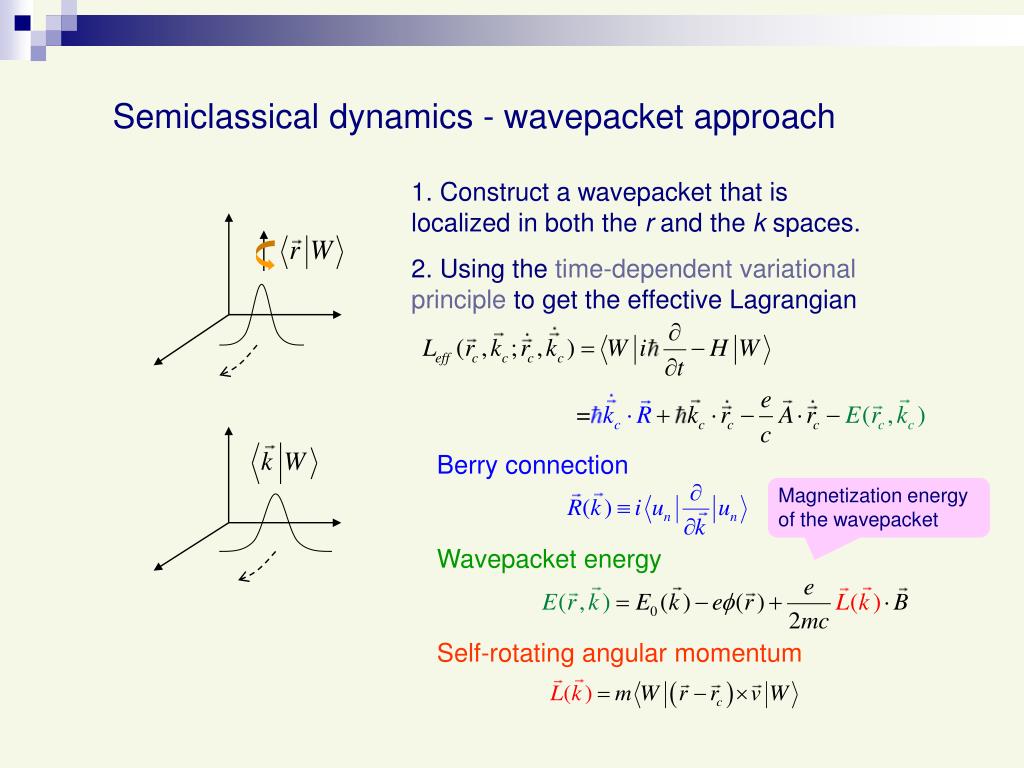 Semiclassical dynamics - wavepacket approach

$\langle \vec{r} | W \rangle$

$\langle \vec{k} | W \rangle$

1. Construct a wavepacket that is localized in both the *r* and the *k* spaces.

2. Using the time-dependent variational principle to get the effective Lagrangian

$L_{eff}(\vec{r}_c, \vec{k}_c; \dot{\vec{r}}_c, \dot{\vec{k}}_c) = \langle W | i\hbar \frac{\partial}{\partial t} - H | W \rangle$

$= \hbar \dot{\vec{k}}_c \cdot \vec{R} + \hbar \vec{k}_c \cdot \dot{\vec{r}}_c - \frac{e}{c} \vec{A} \cdot \dot{\vec{r}}_c - E(\vec{r}_c, \vec{k}_c)$

Berry connection

$\vec{R}(\vec{k}) \equiv i \langle u_n | \frac{\partial}{\partial \vec{k}} | u_n \rangle$

Magnetization energy of the wavepacket

Wavepacket energy

$E(\vec{r}, \vec{k}) = E_0(\vec{k}) - e\phi(\vec{r}) + \frac{e}{2mc} \vec{L}(\vec{k}) \cdot \vec{B}$

Self-rotating angular momentum

$\vec{L}(\vec{k}) = m \langle W | (\vec{r} - \vec{r}_c) \times \vec{v} | W \rangle$